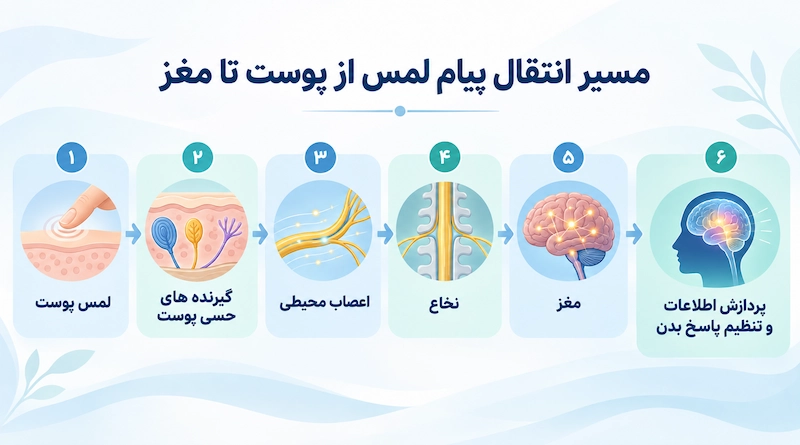 مسیر انتقال پیام لمس از پوست تا مغز

۱
لمس پوست

۲
گیرنده های حسی پوست

۳
اعصاب محیطی

۴
نخاع

۵
مغز

۶
پردازش اطلاعات و تنظیم پاسخ بدن